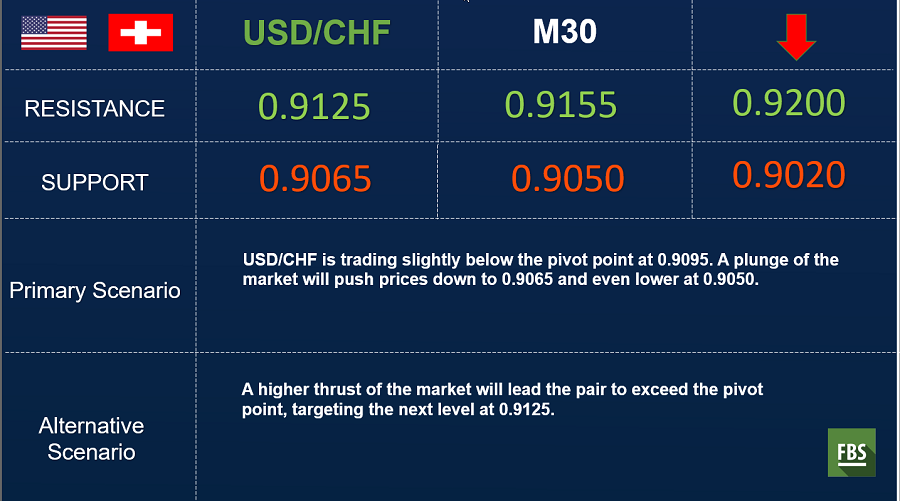 | | USD/CHF | M30 | |
|---|---|---|---|
| RESISTANCE | 0.9125 | 0.9155 | 0.9200 |
| SUPPORT | 0.9065 | 0.9050 | 0.9020 |

Primary Scenario

USD/CHF is trading slightly below the pivot point at 0.9095. A plunge of the market will push prices down to 0.9065 and even lower at 0.9050.

Alternative Scenario

A higher thrust of the market will lead the pair to exceed the pivot point, targeting the next level at 0.9125.

FBS